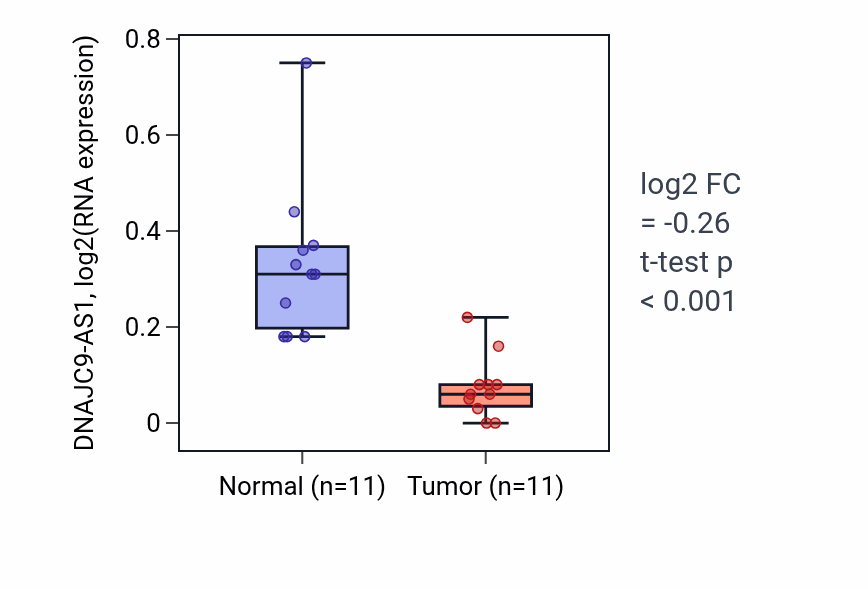 DNAJC9-AS1, log2(RNA expression)

0.8
0.6
0.4
0.2
0

Normal (n=11)
Tumor (n=11)

log2 FC
= -0.26
t-test p
< 0.001